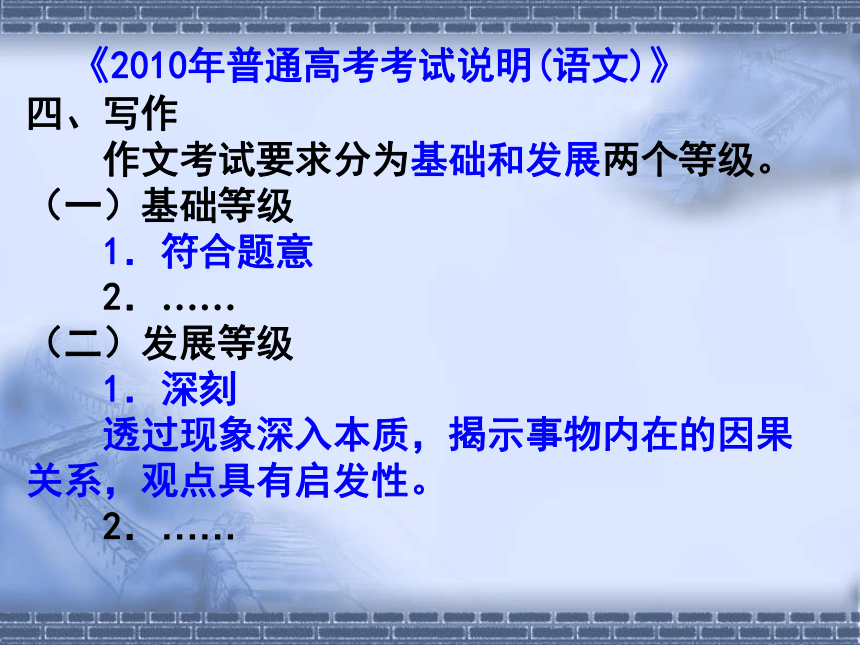 《2010年普通高考考试说明(语文)》

四、写作

作文考试要求分为基础和发展两个等级。

（一）基础等级

1．符合题意

2．……

（二）发展等级

1．深刻

透过现象深入本质，揭示事物内在的因果关系，观点具有启发性。

2．……